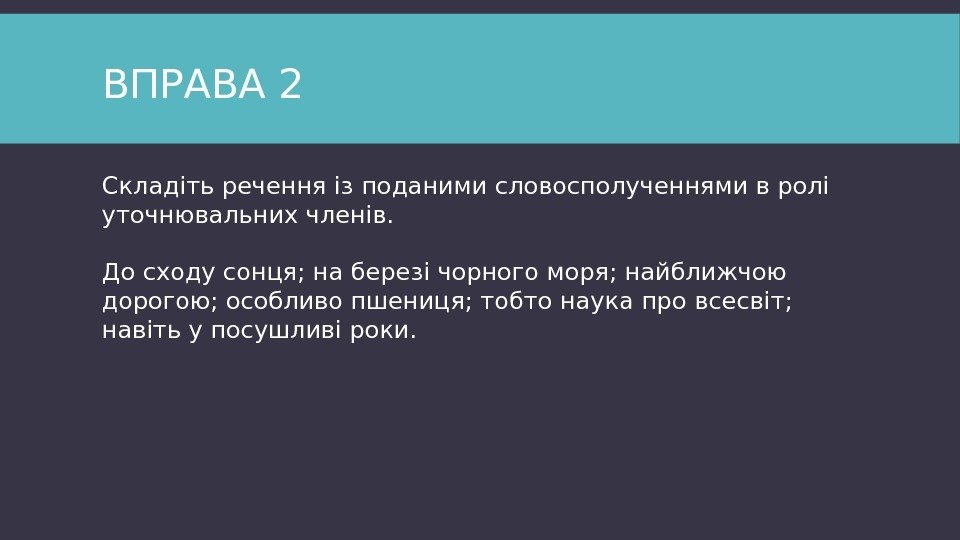 ВПРАВА 2

Складіть речення із поданими словосполученнями в ролі уточнювальних членів.

До сходу сонця; на березі чорного моря; найближчою дорогою; особливо пшениця; тобто наука про всесвіт; навіть у посушливі роки.